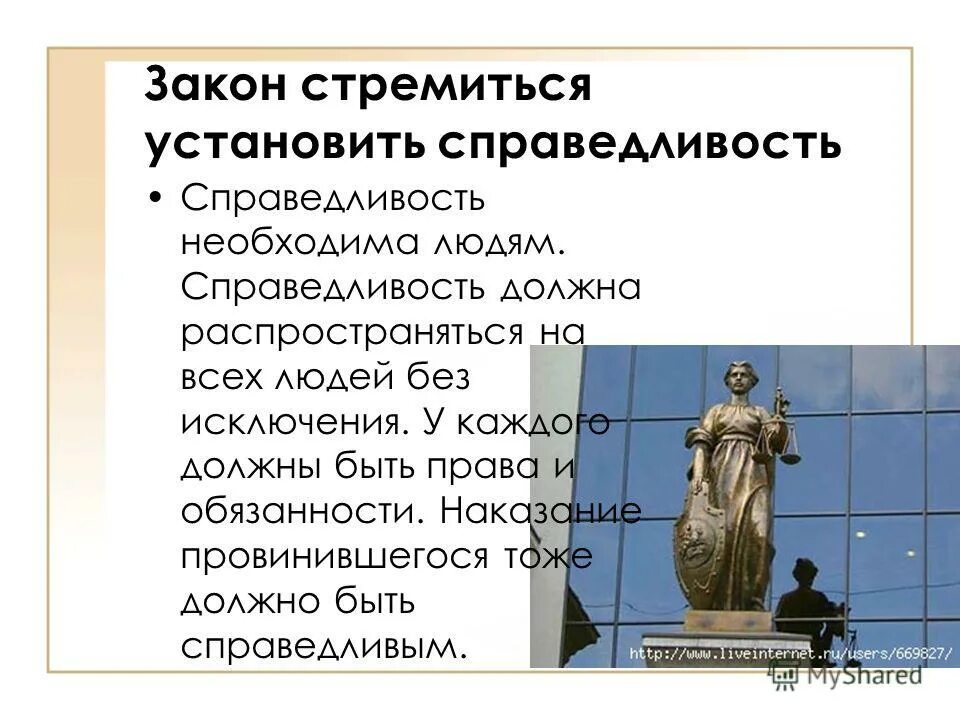 Закон стремиться установить справедливость

• Справедливость необходима людям. Справедливость должна распространяться на всех людей без исключения. У каждого должны быть права и обязанности. Наказание провинившегося тоже должно быть справедливым.

http://www.liveinternet.ru/users/669827/

MyShared